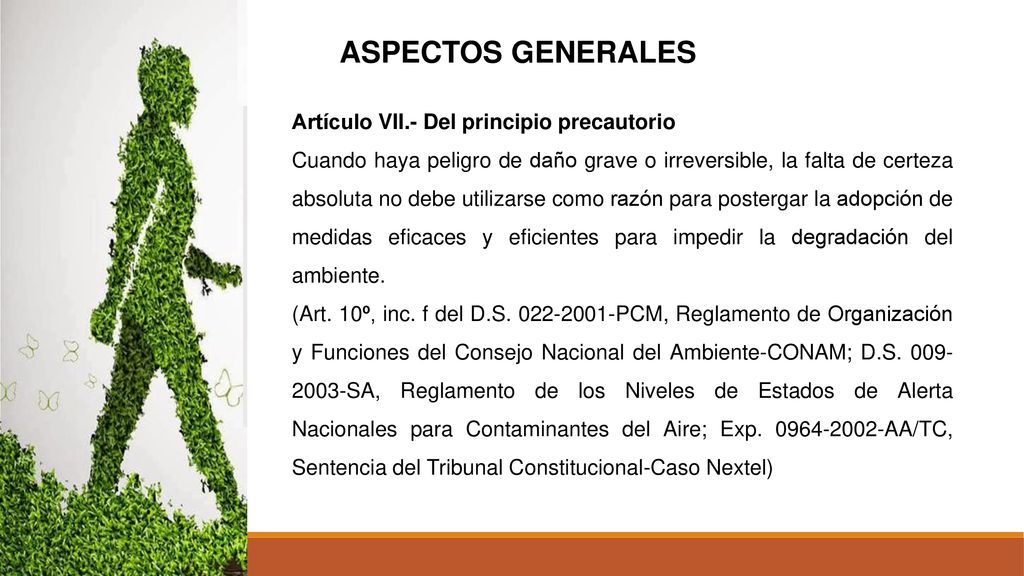 ASPECTOS GENERALES

Artículo VII.- Del principio precautorio

Cuando haya peligro de daño grave o irreversible, la falta de certeza absoluta no debe utilizarse como razón para postergar la adopción de medidas eficaces y eficientes para impedir la degradación del ambiente.

(Art. 10º, inc. f del D.S. 022-2001-PCM, Reglamento de Organización y Funciones del Consejo Nacional del Ambiente-CONAM; D.S. 009-2003-SA, Reglamento de los Niveles de Estados de Alerta Nacionales para Contaminantes del Aire; Exp. 0964-2002-AA/TC, Sentencia del Tribunal Constitucional-Caso Nextel)